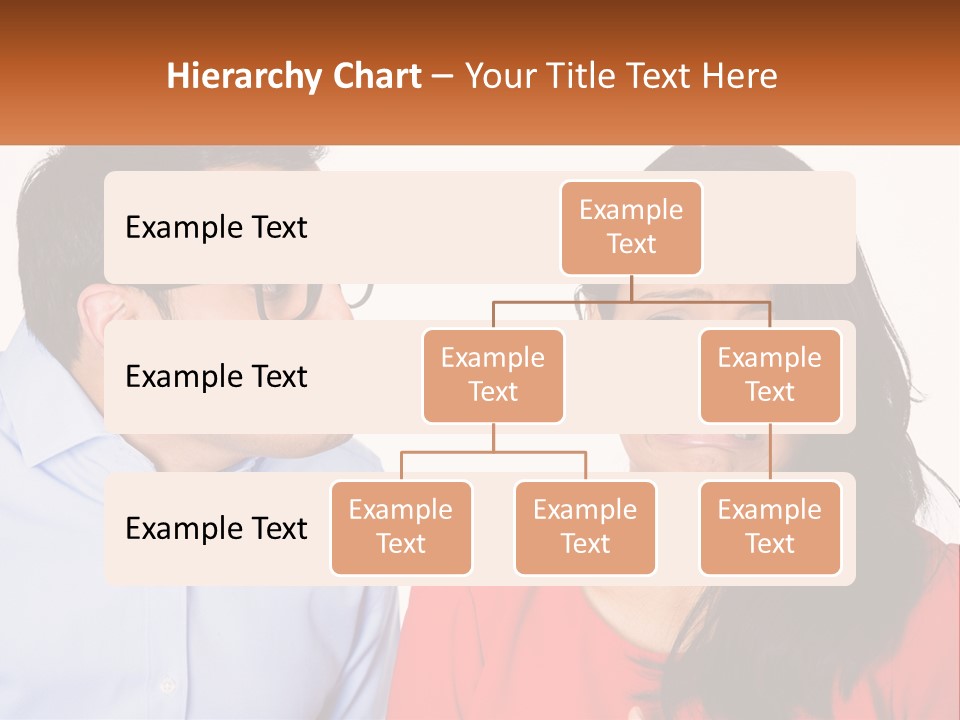 Hierarchy Chart – Your Title Text Here

Example Text

Example Text

Example Text

Example Text

Example Text

Example Text

Example Text

Example Text

Example Text